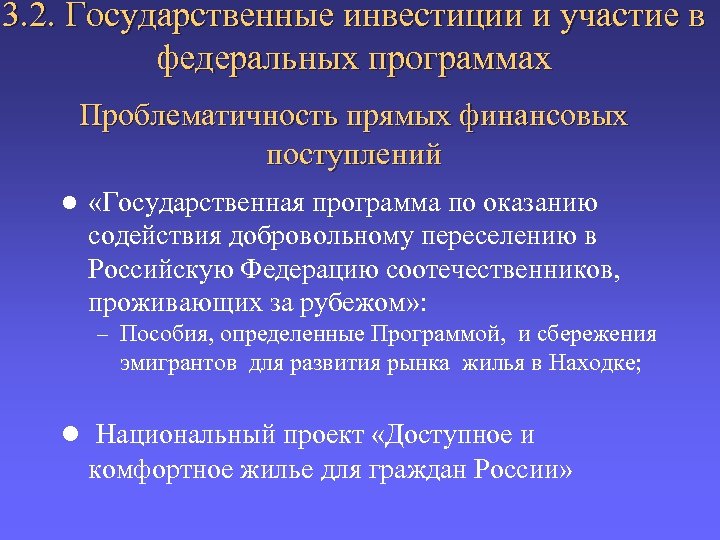 3.2. Государственные инвестиции и участие в федеральных программах

Проблематичность прямых финансовых поступлений

● «Государственная программа по оказанию содействия добровольному переселению в Российскую Федерацию соотечественников, проживающих за рубежом»:

– Пособия, определенные Программой, и сбережения эмигрантов для развития рынка жилья в Находке;

● Национальный проект «Доступное и комфортное жилье для граждан России»